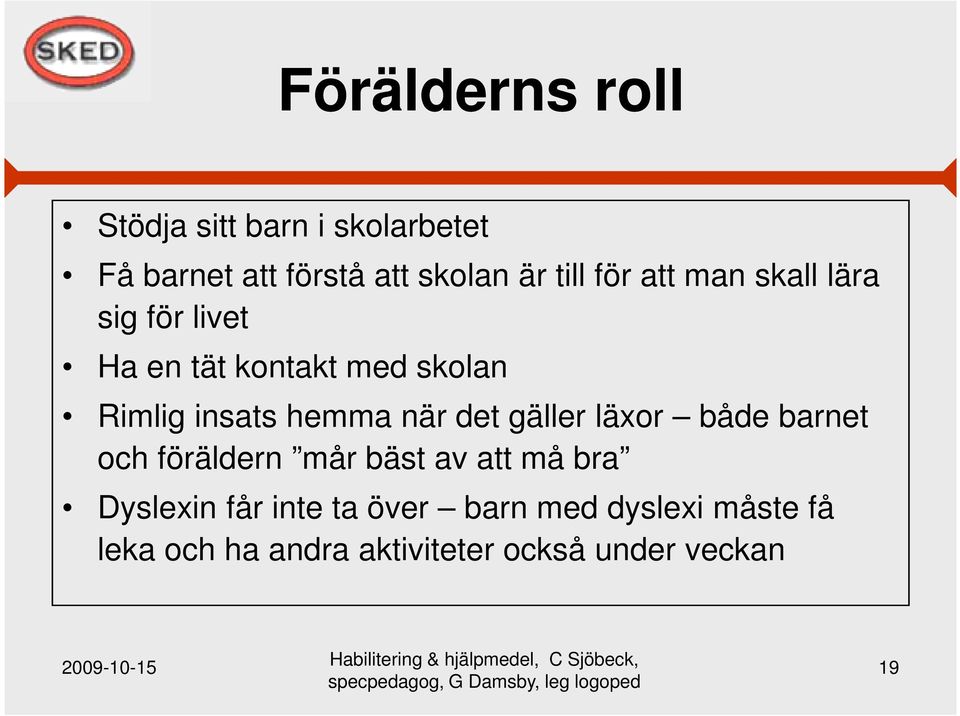 SKED

Förälderns roll

• Stödja sitt barn i skolarbetet
• Få barnet att förstå att skolan är till för att man skall lära sig för livet
• Ha en tät kontakt med skolan
• Rimlig insats hemma när det gäller läxor – både barnet och föräldern ”mår bäst av att må bra”
• Dyslexin får inte ta över – barn med dyslexi måste få leka och ha andra aktiviteter också under veckan

2009-10-15

Habilitering & hjälpmedel, C Sjöbeck, specpedagog, G Damsby, leg logoped

19